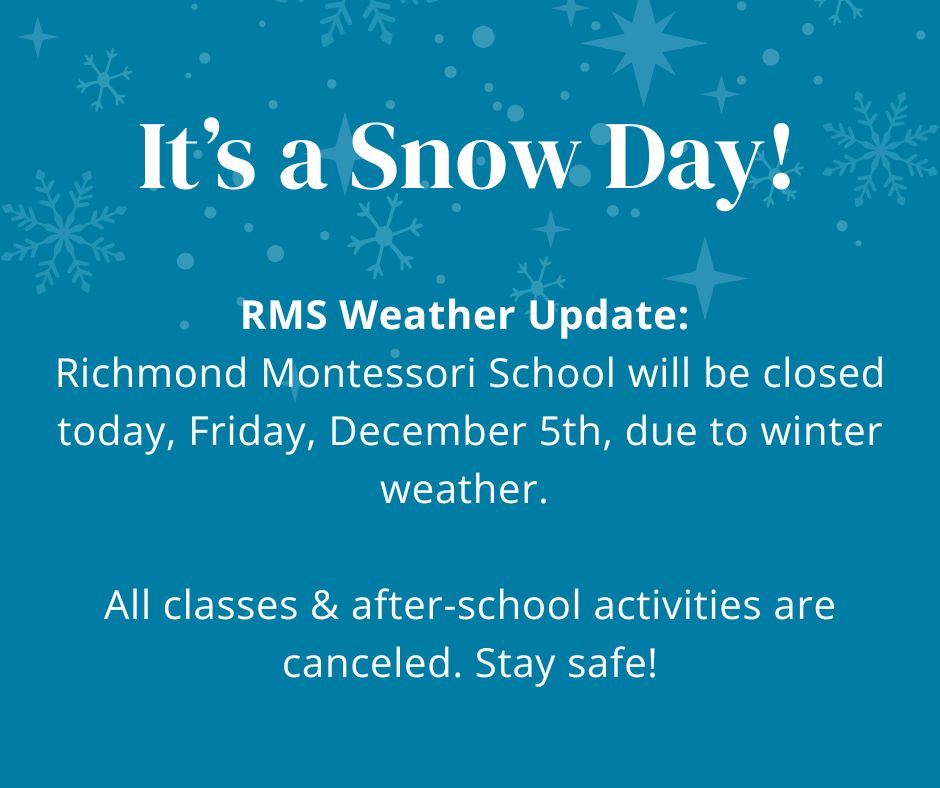 It’s a Snow Day!

RMS Weather Update:
Richmond Montessori School will be closed today, Friday, December 5th, due to winter weather.

All classes & after-school activities are canceled. Stay safe!